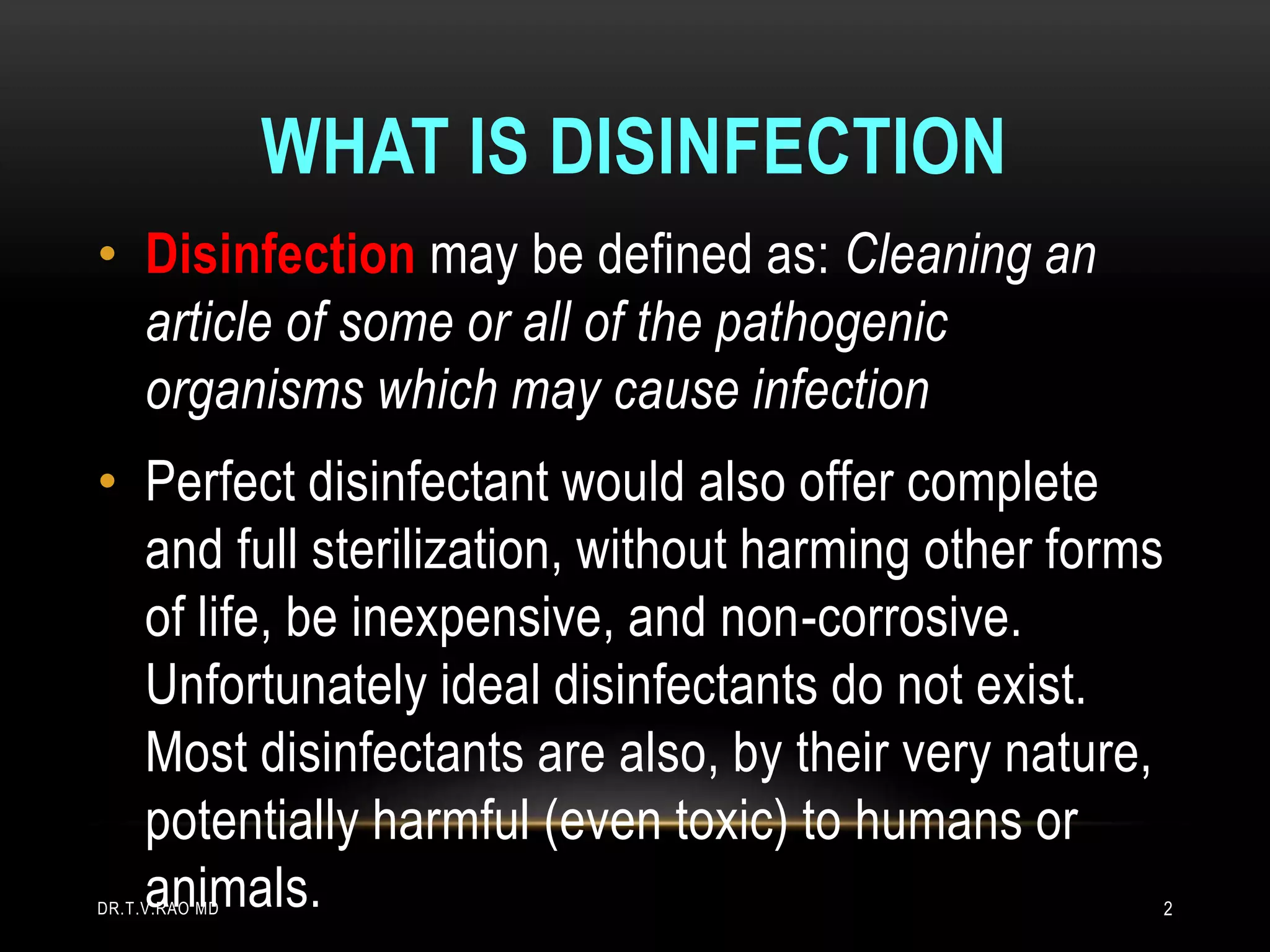 WHAT IS DISINFECTION

• Disinfection may be defined as: Cleaning an article of some or all of the pathogenic organisms which may cause infection

• Perfect disinfectant would also offer complete and full sterilization, without harming other forms of life, be inexpensive, and non-corrosive. Unfortunately ideal disinfectants do not exist. Most disinfectants are also, by their very nature, potentially harmful (even toxic) to humans or animals.

DR.T.V.RAO MD

2